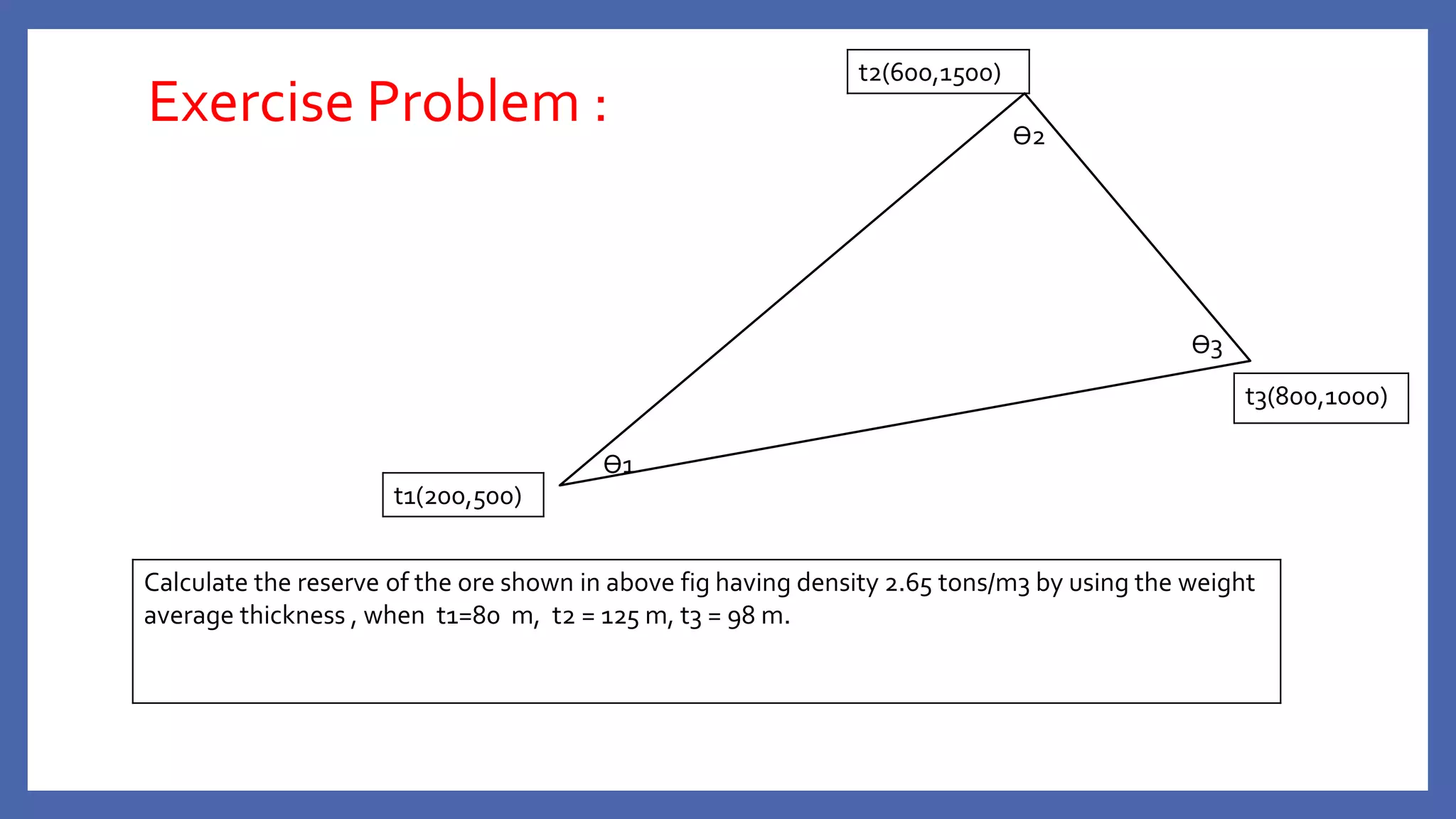 Exercise Problem :

t2(600,1500)

Ɵ2

Ɵ3

t3(800,1000)

Ɵ1

t1(200,500)

Calculate the reserve of the ore shown in above fig having density 2.65 tons/m3 by using the weight average thickness , when t1=80 m, t2 = 125 m, t3 = 98 m.